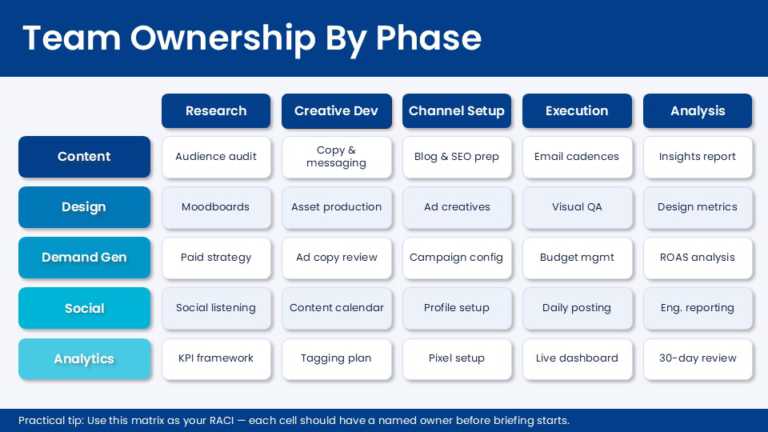 Team Ownership By Phase

| | Research | Creative Dev | Channel Setup | Execution | Analysis |
|---|---|---|---|---|---|
| Content | Audience audit | Copy & messaging | Blog & SEO prep | Email cadences | Insights report |
| Design | Moodboards | Asset production | Ad creatives | Visual QA | Design metrics |
| Demand Gen | Paid strategy | Ad copy review | Campaign config | Budget mgmt | ROAS analysis |
| Social | Social listening | Content calendar | Profile setup | Daily posting | Eng. reporting |
| Analytics | KPI framework | Tagging plan | Pixel setup | Live dashboard | 30-day review |

Practical tip: Use this matrix as your RACI — each cell should have a named owner before briefing starts.